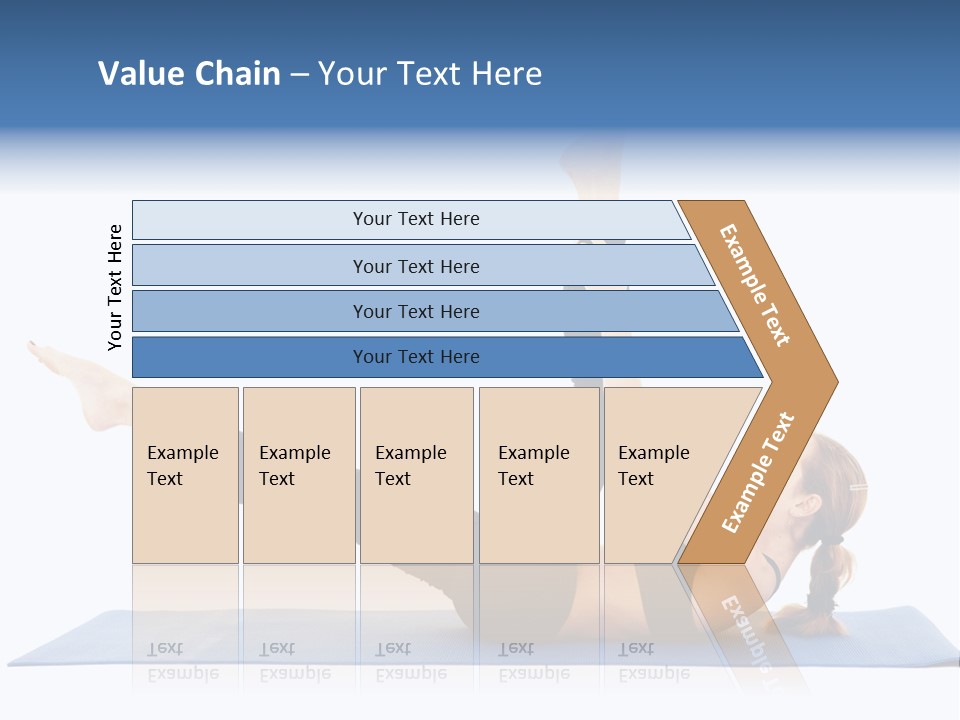 Value Chain – Your Text Here

Your Text Here

Your Text Here

Your Text Here

Your Text Here

Your Text Here

Example Text

Example Text

Example Text

Example Text

Example Text

Example Text

Example Text